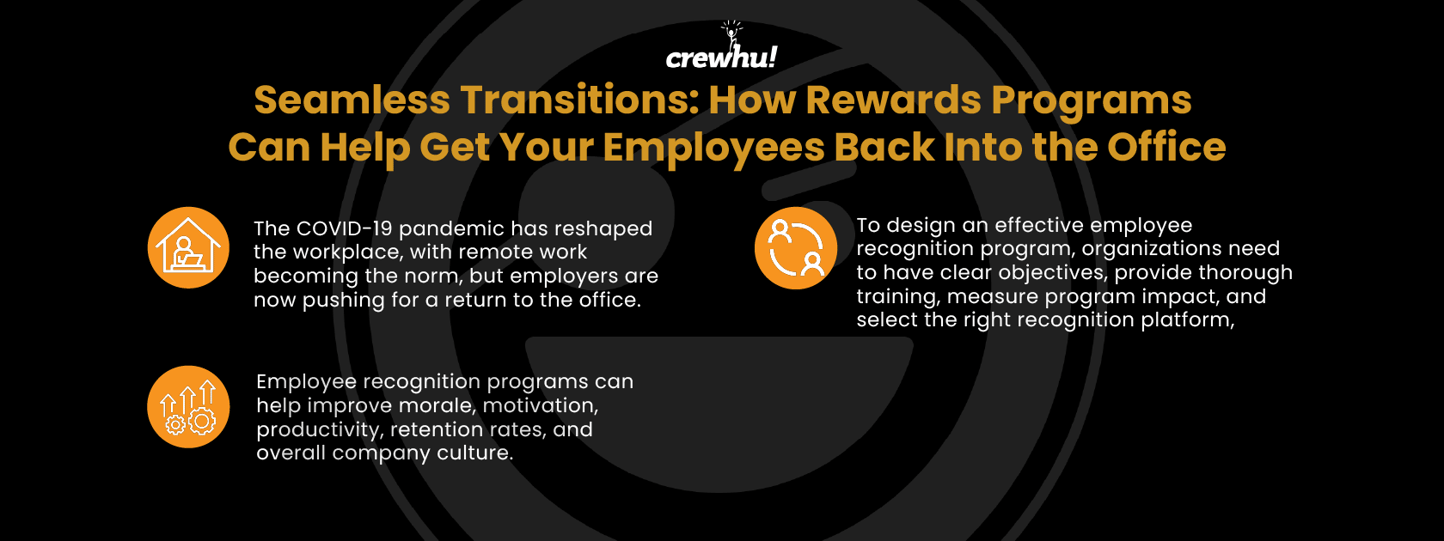 crewhu!

Seamless Transitions: How Rewards Programs Can Help Get Your Employees Back Into the Office

The COVID-19 pandemic has reshaped the workplace, with remote work becoming the norm, but employers are now pushing for a return to the office.

Employee recognition programs can help improve morale, motivation, productivity, retention rates, and overall company culture.

To design an effective employee recognition program, organizations need to have clear objectives, provide thorough training, measure program impact, and select the right recognition platform,